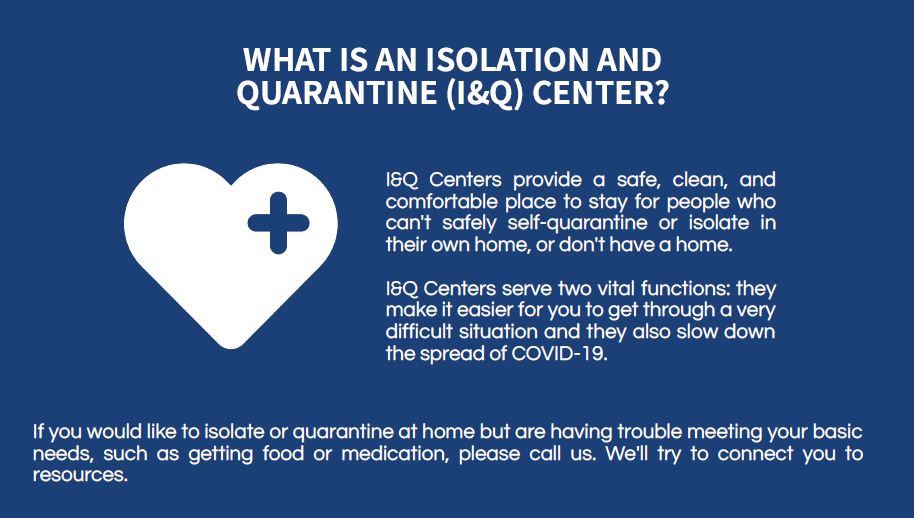 WHAT IS AN ISOLATION AND QUARANTINE (I&Q) CENTER?

I&Q Centers provide a safe, clean, and comfortable place to stay for people who can't safely self-quarantine or isolate in their own home, or don't have a home.

I&Q Centers serve two vital functions: they make it easier for you to get through a very difficult situation and they also slow down the spread of COVID-19.

If you would like to isolate or quarantine at home but are having trouble meeting your basic needs, such as getting food or medication, please call us. We'll try to connect you to resources.